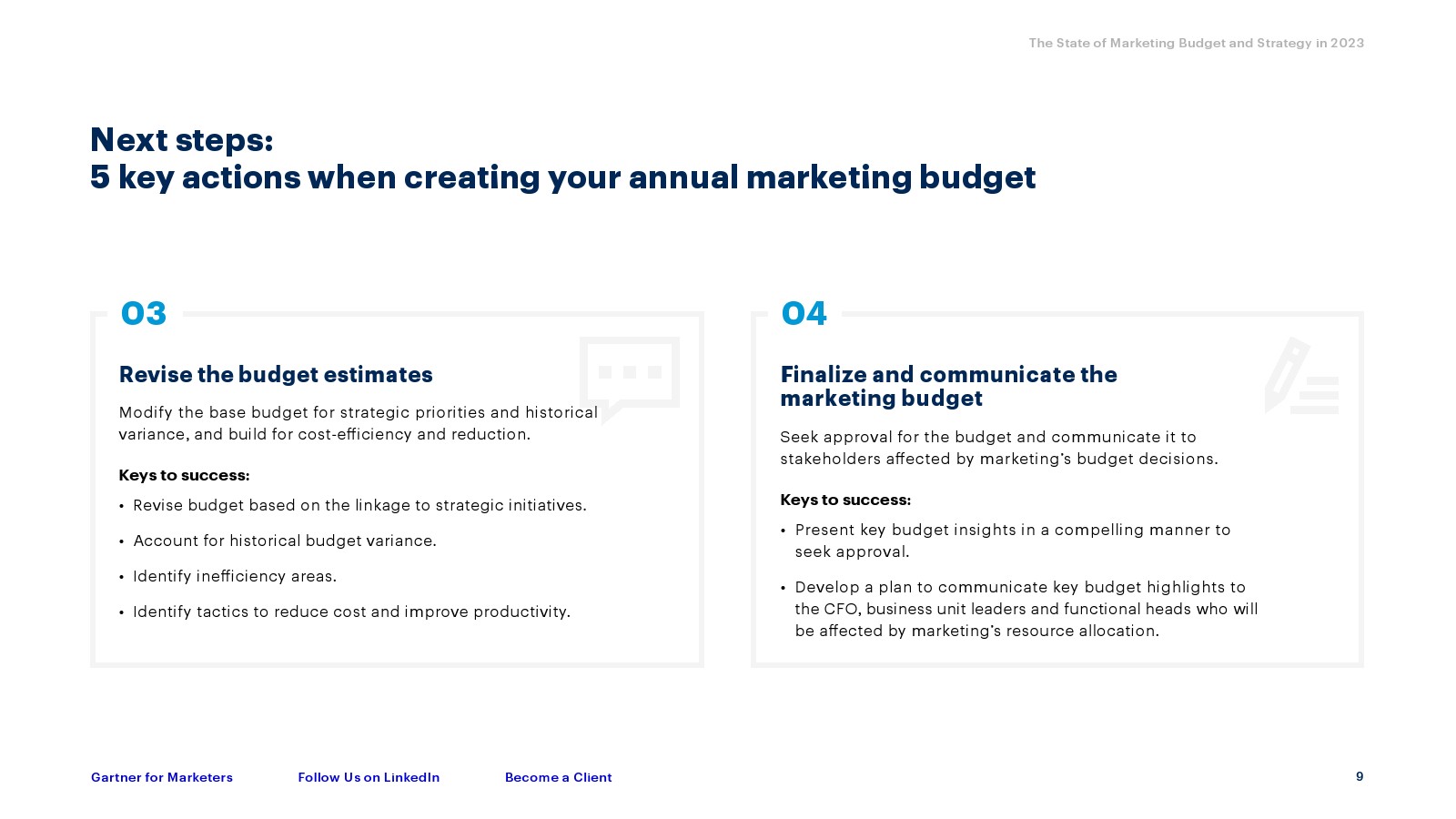 The State of Marketing Budget and Strategy in 2023

Next steps:
5 key actions when creating your annual marketing budget

03

Revise the budget estimates

Modify the base budget for strategic priorities and historical variance, and build for cost-efficiency and reduction.

Keys to success:

• Revise budget based on the linkage to strategic initiatives.

• Account for historical budget variance.

• Identify inefficiency areas.

• Identify tactics to reduce cost and improve productivity.

04

Finalize and communicate the marketing budget

Seek approval for the budget and communicate it to stakeholders affected by marketing's budget decisions.

Keys to success:

• Present key budget insights in a compelling manner to seek approval.

• Develop a plan to communicate key budget highlights to the CFO, business unit leaders and functional heads who will be affected by marketing's resource allocation.

Gartner for Marketers     Follow Us on LinkedIn     Become a Client     9